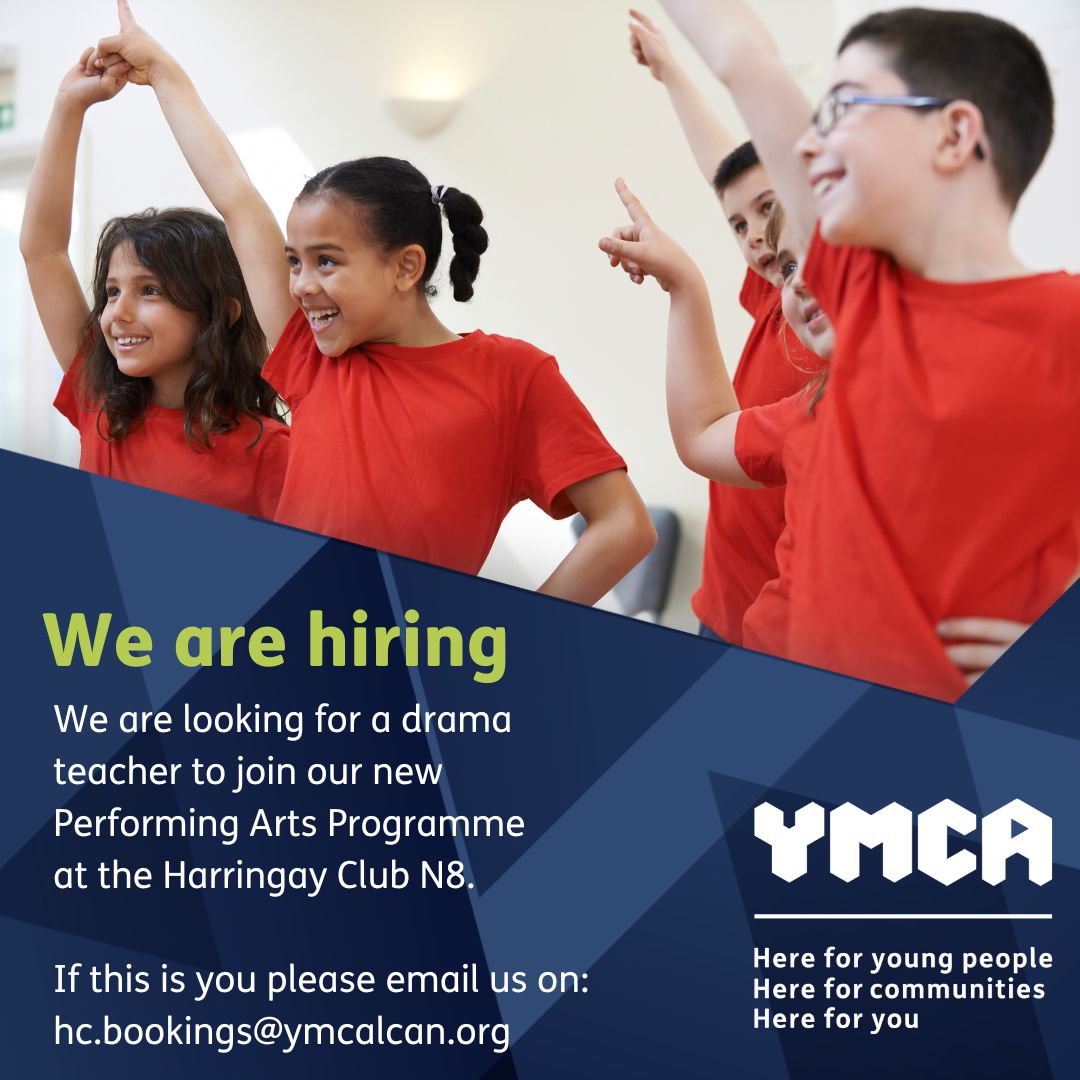 We are hiring

We are looking for a drama teacher to join our new Performing Arts Programme at the Harringay Club N8.

If this is you please email us on: hc.bookings@ymcalcan.org

YMCA

Here for young people
Here for communities
Here for you